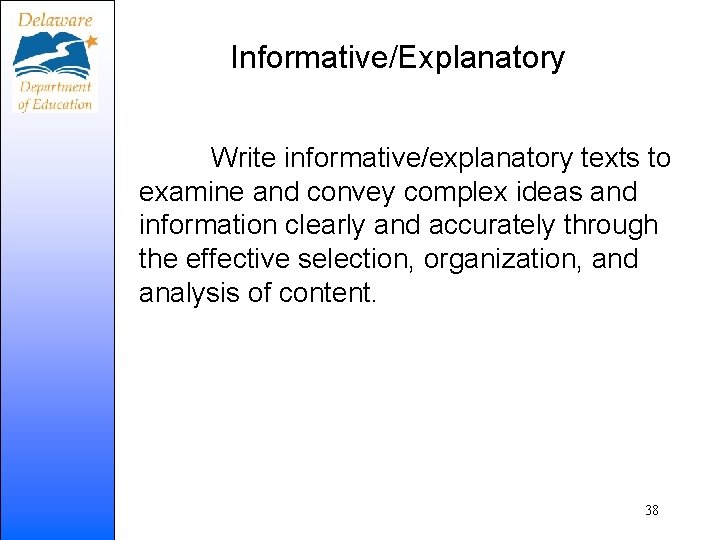 Delaware Department of Education

Informative/Explanatory

Write informative/explanatory texts to examine and convey complex ideas and information clearly and accurately through the effective selection, organization, and analysis of content.

38